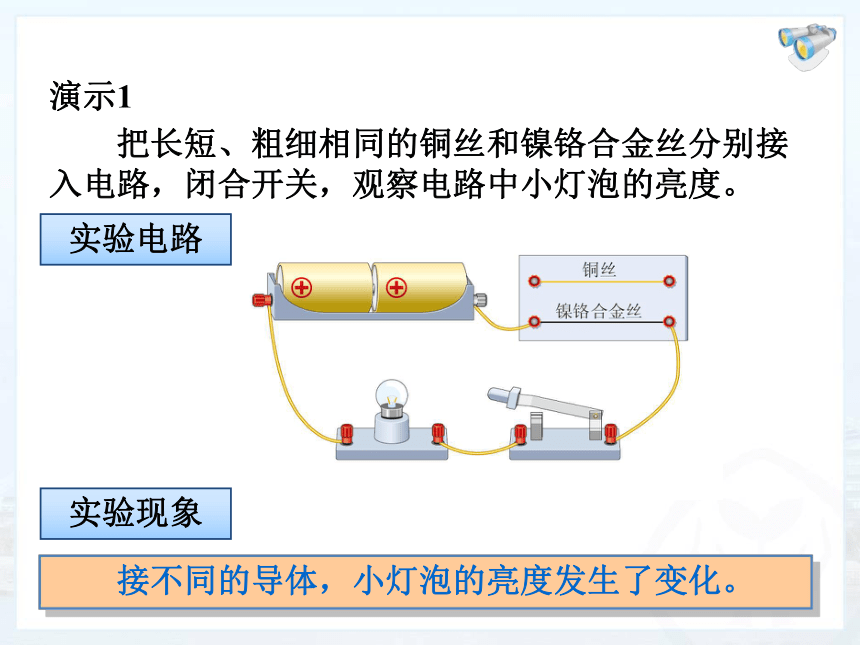 演示1

把长短、粗细相同的铜丝和镍铬合金丝分别接入电路，闭合开关，观察电路中小灯泡的亮度。

实验电路

铜丝

镍铬合金丝

实验现象

接不同的导体，小灯泡的亮度发生了变化。